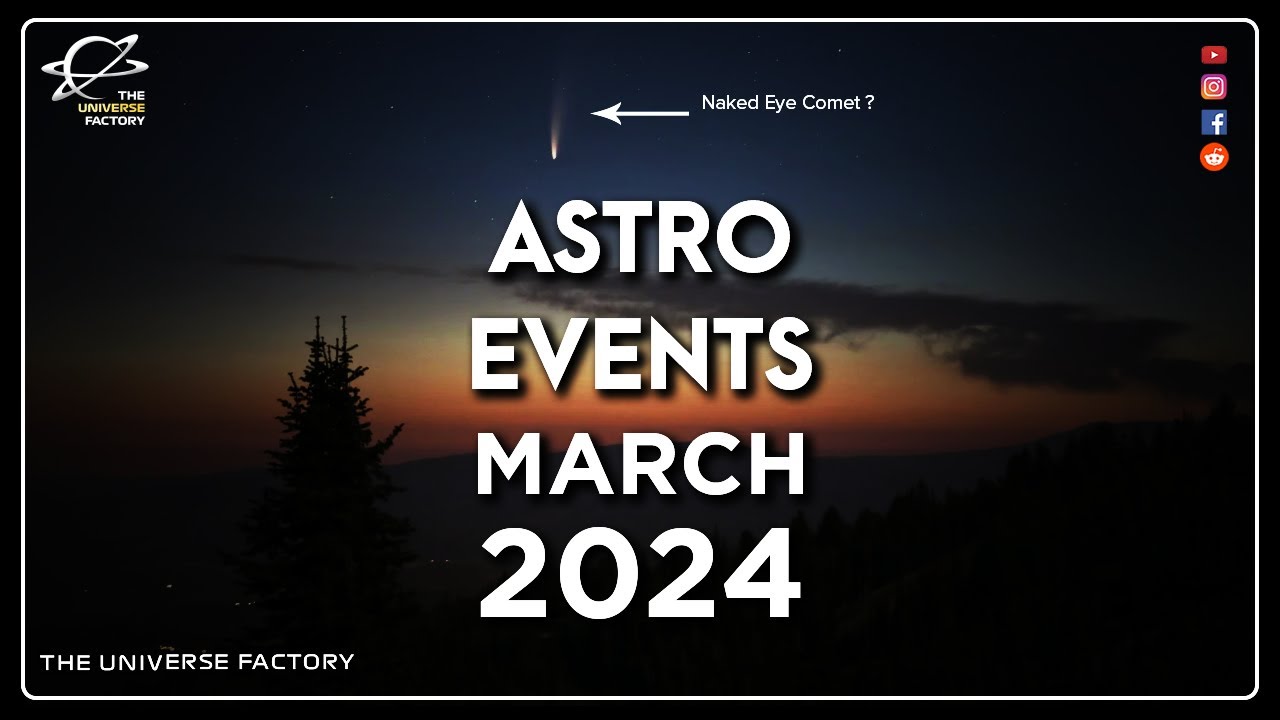 THE UNIVERSE FACTORY

Naked Eye Comet ?

ASTRO EVENTS MARCH 2024

THE UNIVERSE FACTORY